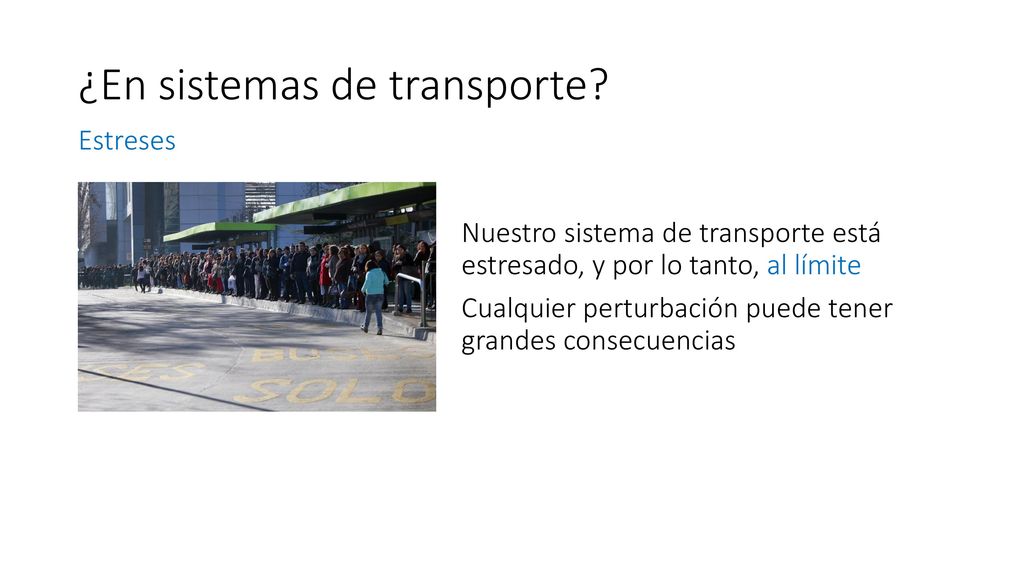 ¿En sistemas de transporte?

Estreses

BUSES
SOLO

Nuestro sistema de transporte está estresado, y por lo tanto, al límite

Cualquier perturbación puede tener grandes consecuencias